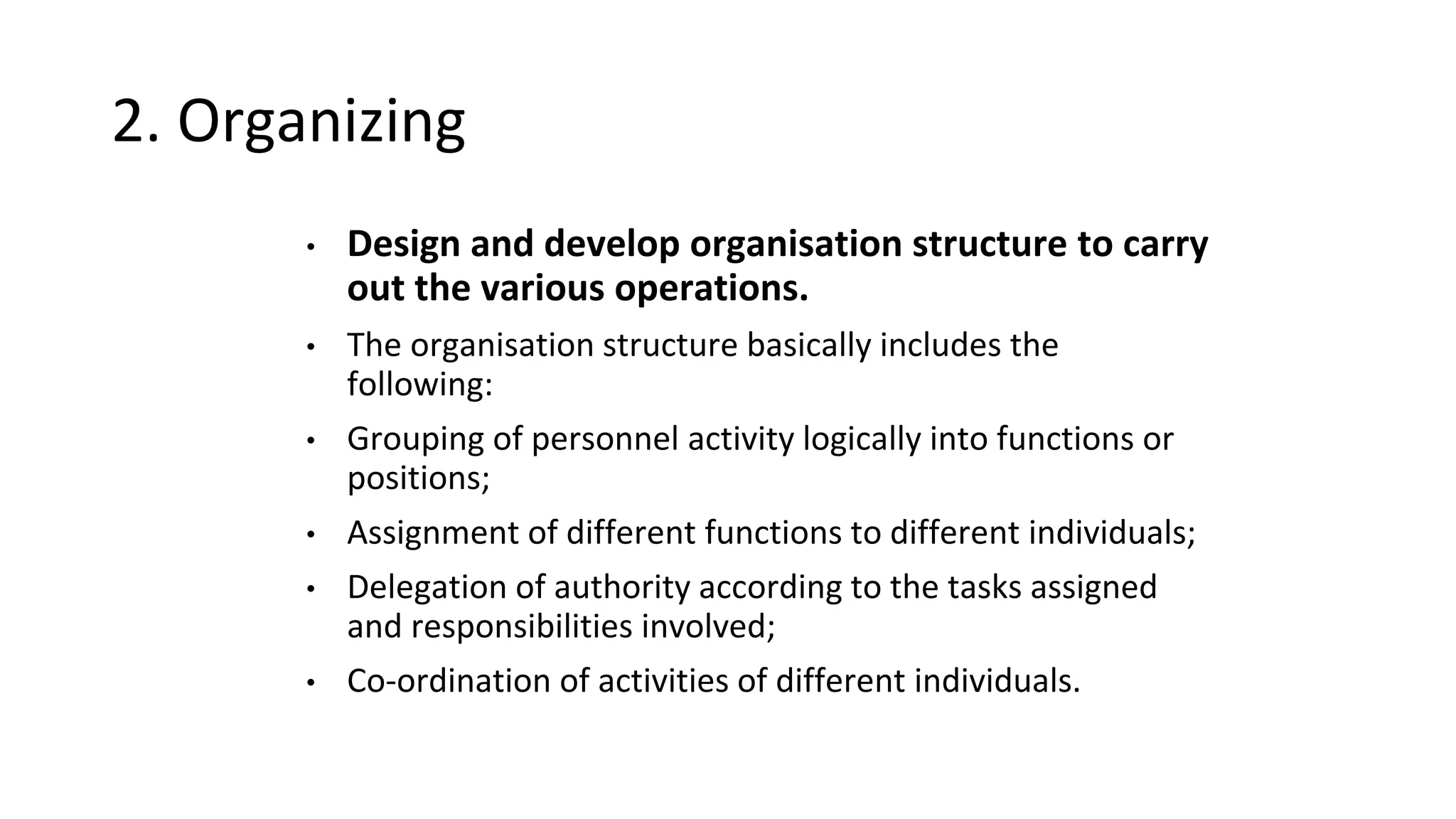 2. Organizing

• Design and develop organisation structure to carry out the various operations.

• The organisation structure basically includes the following:

• Grouping of personnel activity logically into functions or positions;

• Assignment of different functions to different individuals;

• Delegation of authority according to the tasks assigned and responsibilities involved;

• Co-ordination of activities of different individuals.